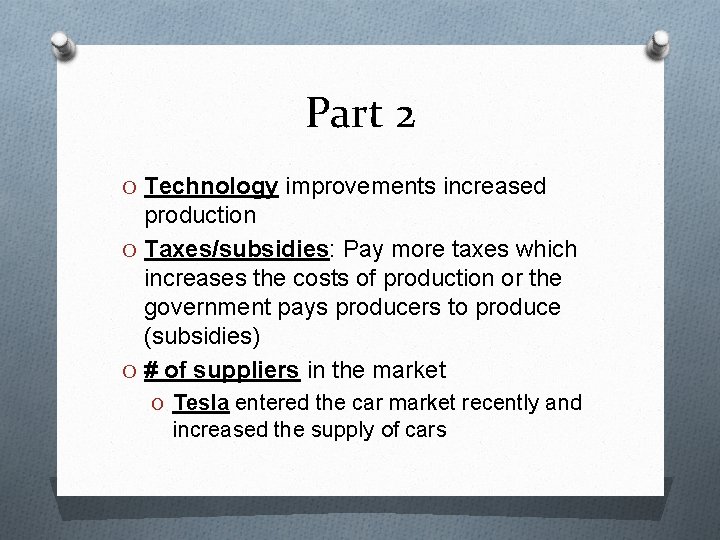 Part 2

O Technology improvements increased production

O Taxes/subsidies: Pay more taxes which increases the costs of production or the government pays producers to produce (subsidies)

O # of suppliers in the market

O Tesla entered the car market recently and increased the supply of cars